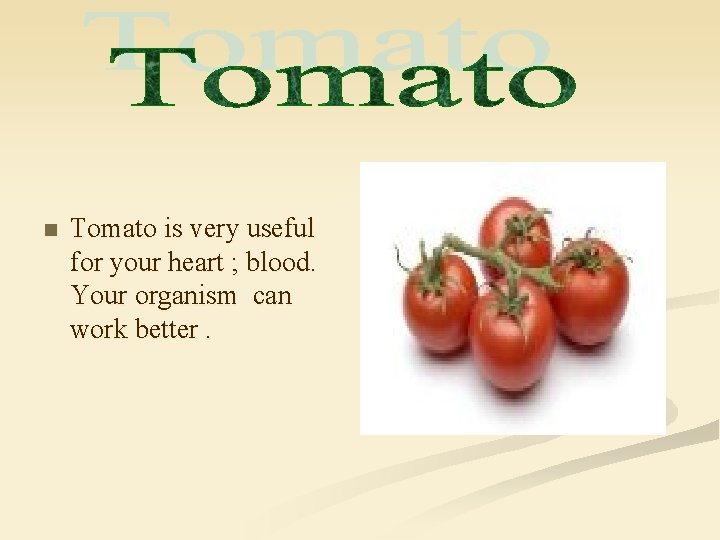 Tomato

Tomato is very useful for your heart ; blood. Your organism can work better .